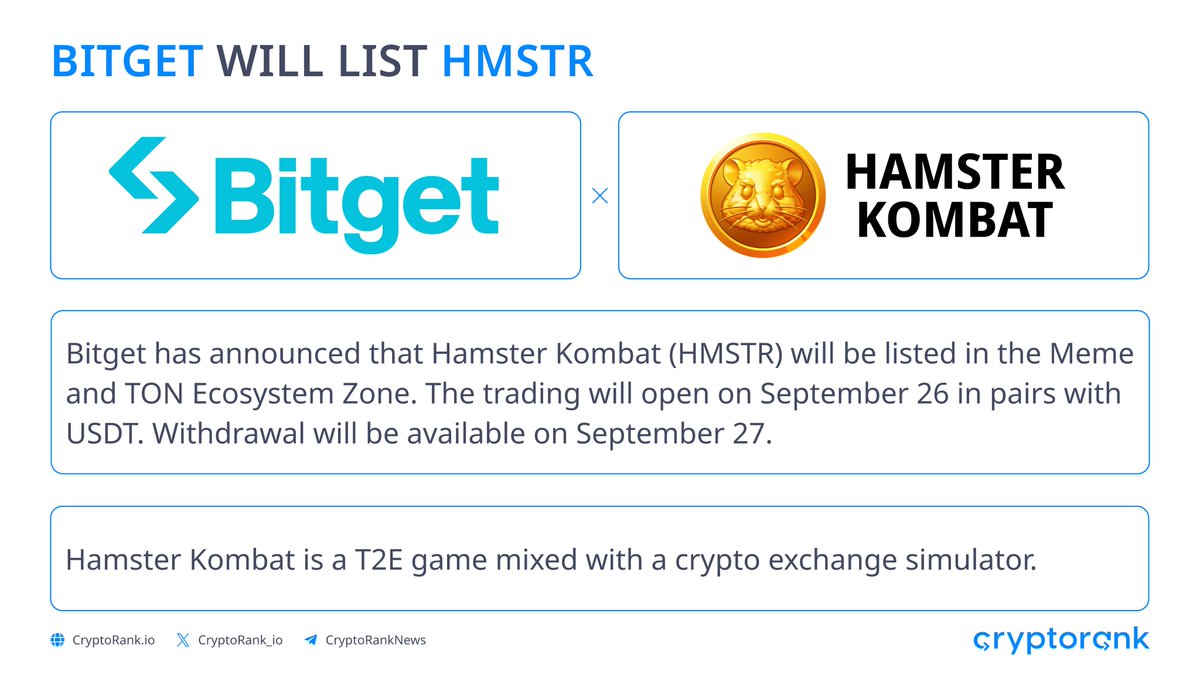 BITGET WILL LIST HMSTR

Bitget

×

HAMSTER KOMBAT

Bitget has announced that Hamster Kombat (HMSTR) will be listed in the Meme and TON Ecosystem Zone. The trading will open on September 26 in pairs with USDT. Withdrawal will be available on September 27.

Hamster Kombat is a T2E game mixed with a crypto exchange simulator.

CryptoRank.io CryptoRank_io CryptoRankNews

cryptorank